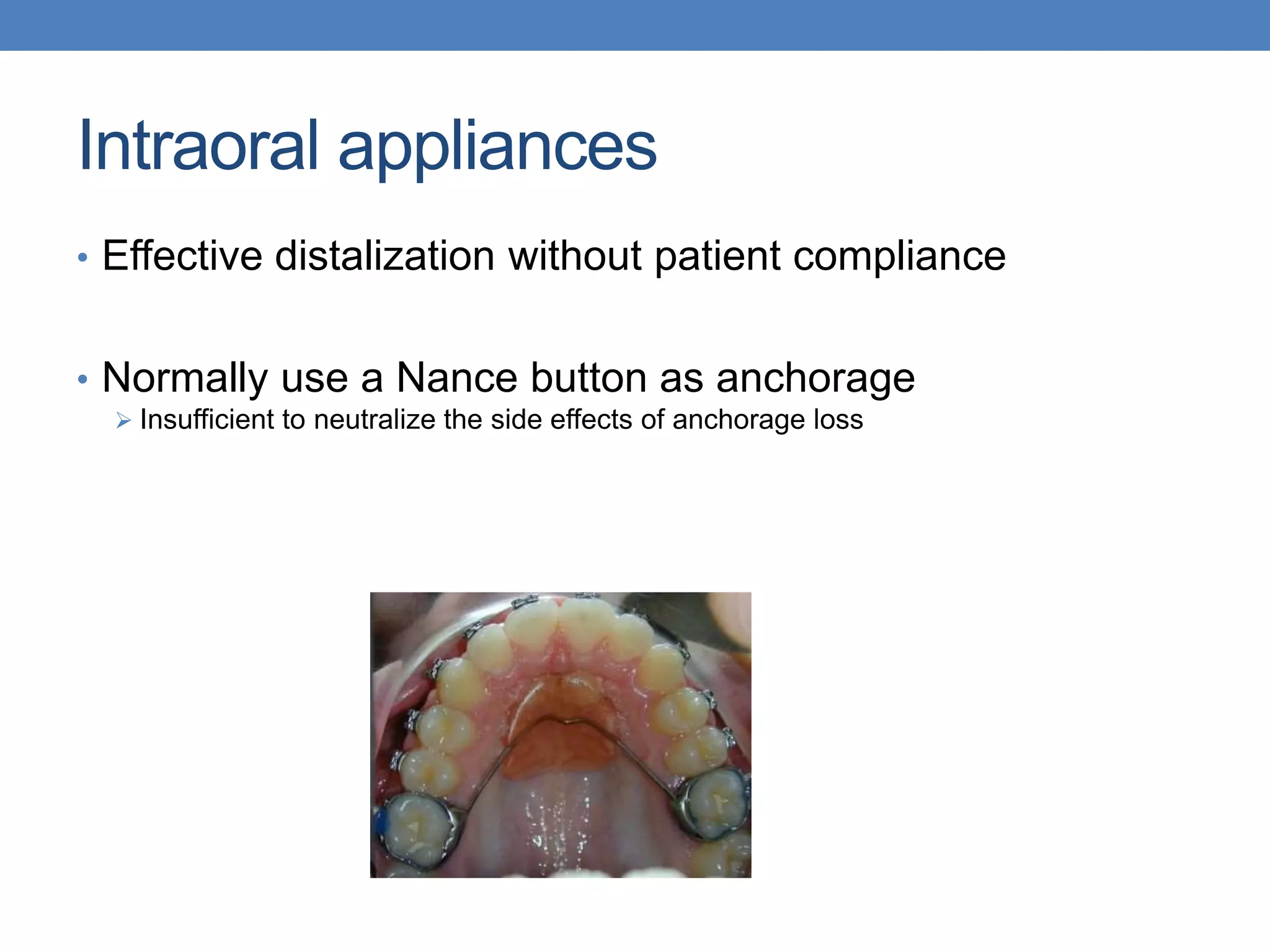 Intraoral appliances

• Effective distalization without patient compliance

• Normally use a Nance button as anchorage
➢ Insufficient to neutralize the side effects of anchorage loss